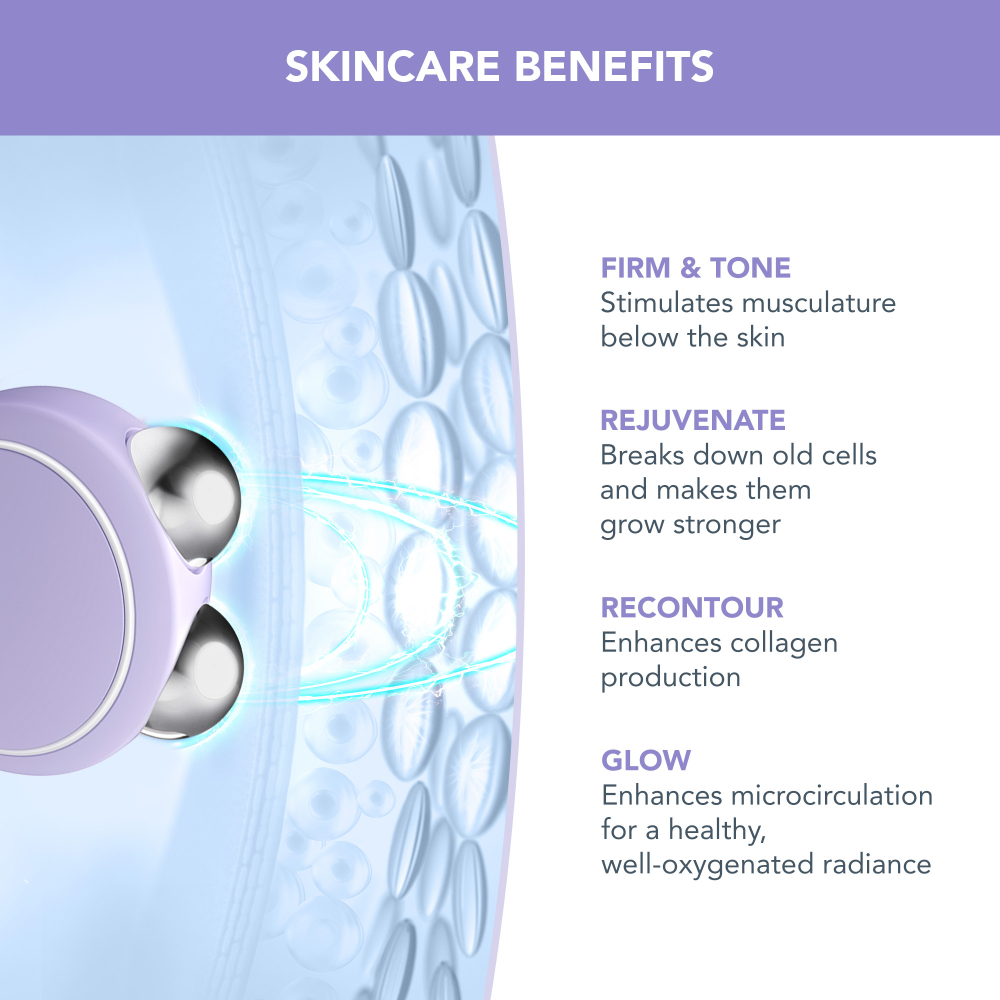 SKINCARE BENEFITS

FIRM & TONE
Stimulates musculature below the skin

REJUVENATE
Breaks down old cells and makes them grow stronger

RECONTOUR
Enhances collagen production

GLOW
Enhances microcirculation for a healthy, well-oxygenated radiance